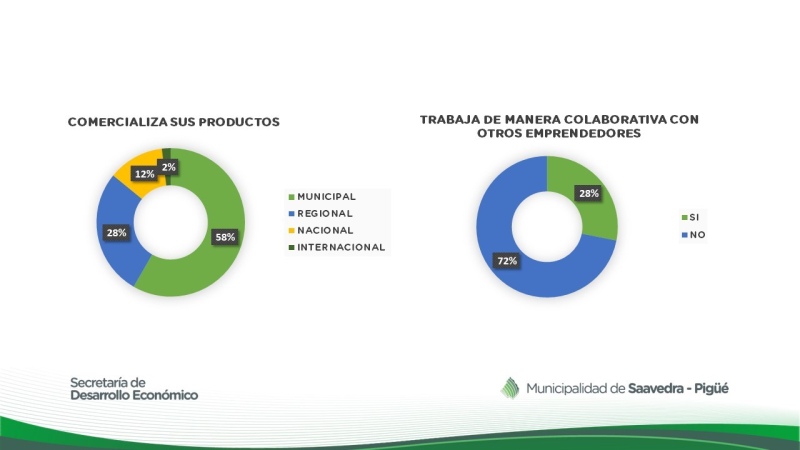 COMERCIALIZA SUS PRODUCTOS

12%
2%
28%
58%

MUNICIPAL
REGIONAL
NACIONAL
INTERNACIONAL

TRABAJA DE MANERA COLABORATIVA CON OTROS EMPRENDEDORES

28%
72%

SI
NO

Secretaría de
Desarrollo Económico

Municipalidad de Saavedra - Pigüé